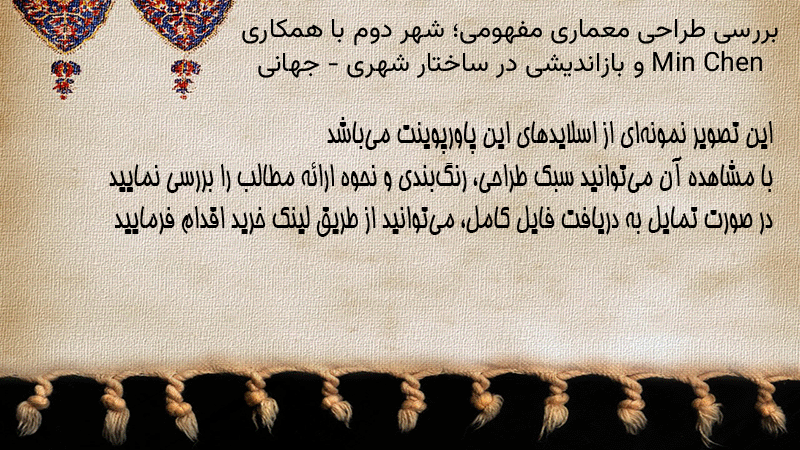 بررسی طراحی معماری مفهومی؛ شهر دوم با همکاری Min Chen و بازاندیشی در ساختار شهری - جهانی

این تصویر نمونه‌ای از اسلایدهای این پاورپوینت می‌باشد
با مشاهده آن می‌توانید سبک طراحی، رنگ‌بندی و نحوه ارائه مطالب را بررسی نمایید
در صورت تمایل به دریافت فایل کامل، می‌توانید از طریق لینک خرید اقدام فرمایید